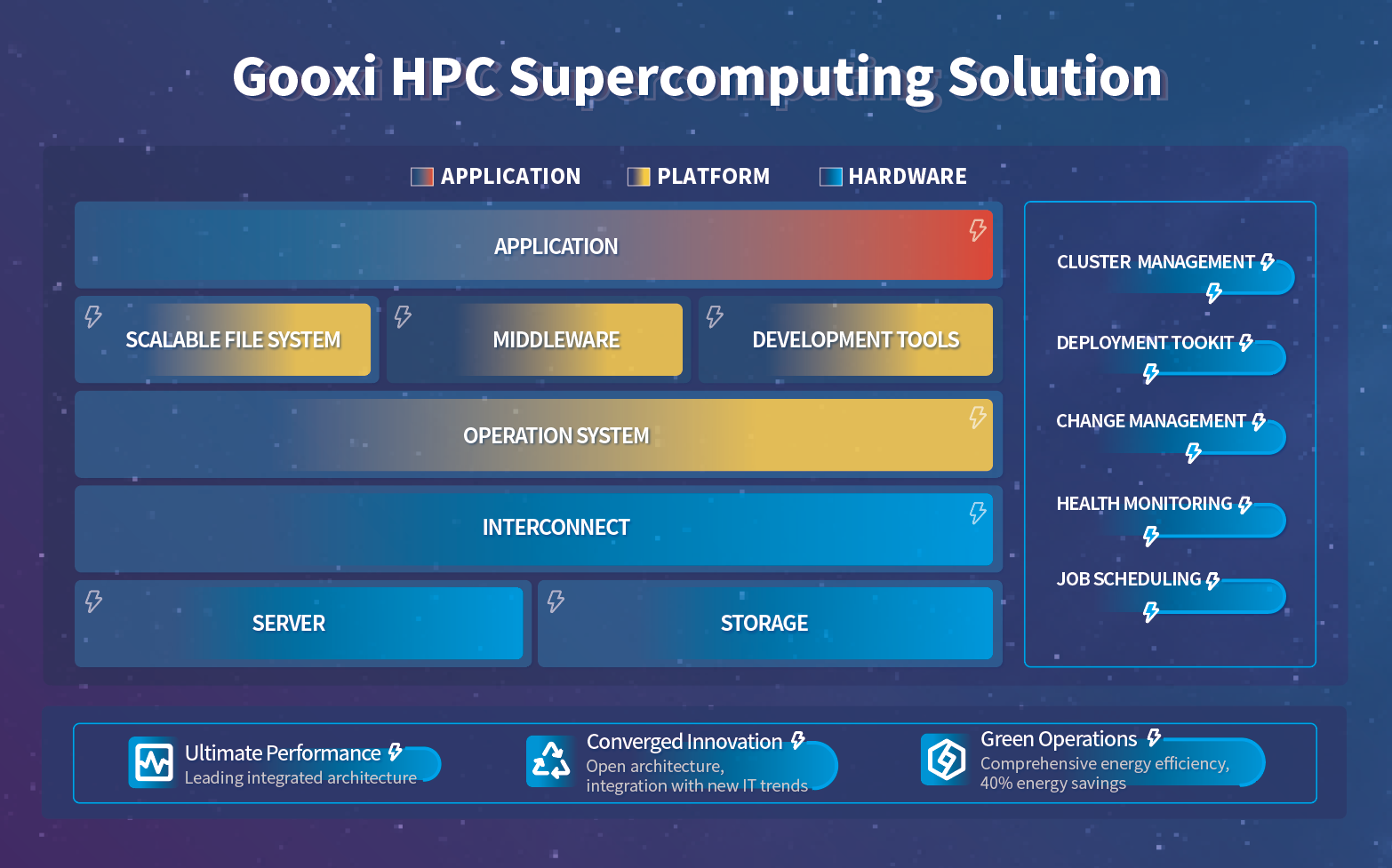 Gooxi HPC Supercomputing Solution

APPLICATION PLATFORM HARDWARE

APPLICATION

SCALABLE FILE SYSTEM

MIDDLEWARE

DEVELOPMENT TOOLS

OPERATION SYSTEM

INTERCONNECT

SERVER

STORAGE

CLUSTER MANAGEMENT

DEPLOYMENT TOOKIT

CHANGE MANAGEMENT

HEALTH MONITORING

JOB SCHEDULING

Ultimate Performance
Leading integrated architecture

Converged Innovation
Open architecture, integration with new IT trends

Green Operations
Comprehensive energy efficiency, 40% energy savings